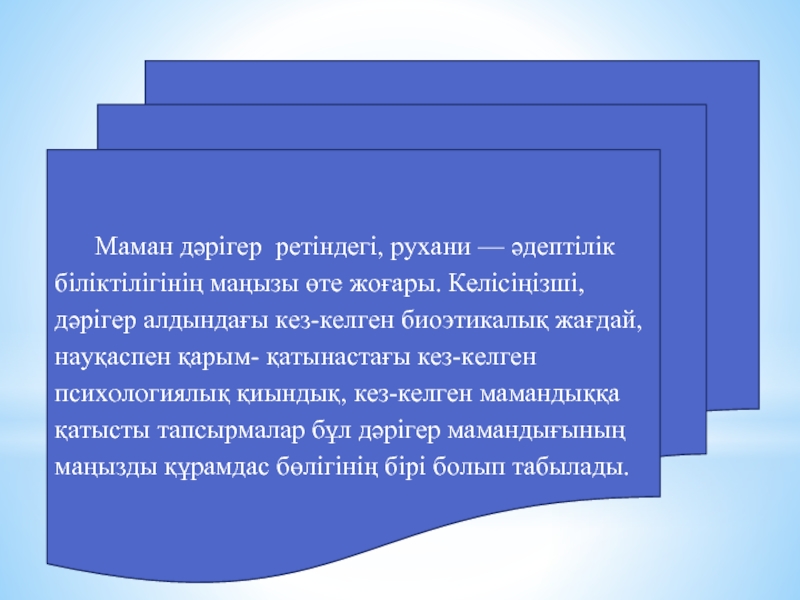 Маман дәрігер  ретіндегі, рухани — әдептілік біліктілігінің маңызы өте жоғары. Келісіңізші, дәрігер алдындағы кез-келген биоэтикалық жағдай, науқаспен қарым- қатынастағы кез-келген психологиялық қиындық, кез-келген мамандыққа қатысты тапсырмалар бұл дәрігер мамандығының маңызды құрамдас бөлігінің бірі болып табылады.